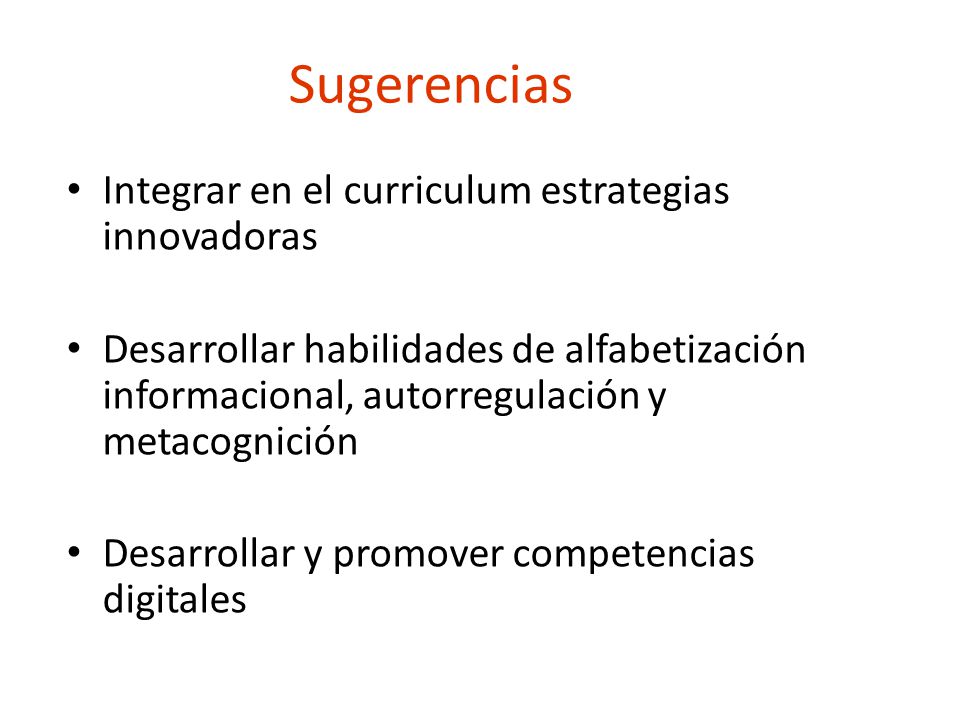 Sugerencias

• Integrar en el curriculum estrategias innovadoras

• Desarrollar habilidades de alfabetización informacional, autorregulación y metacognición

• Desarrollar y promover competencias digitales